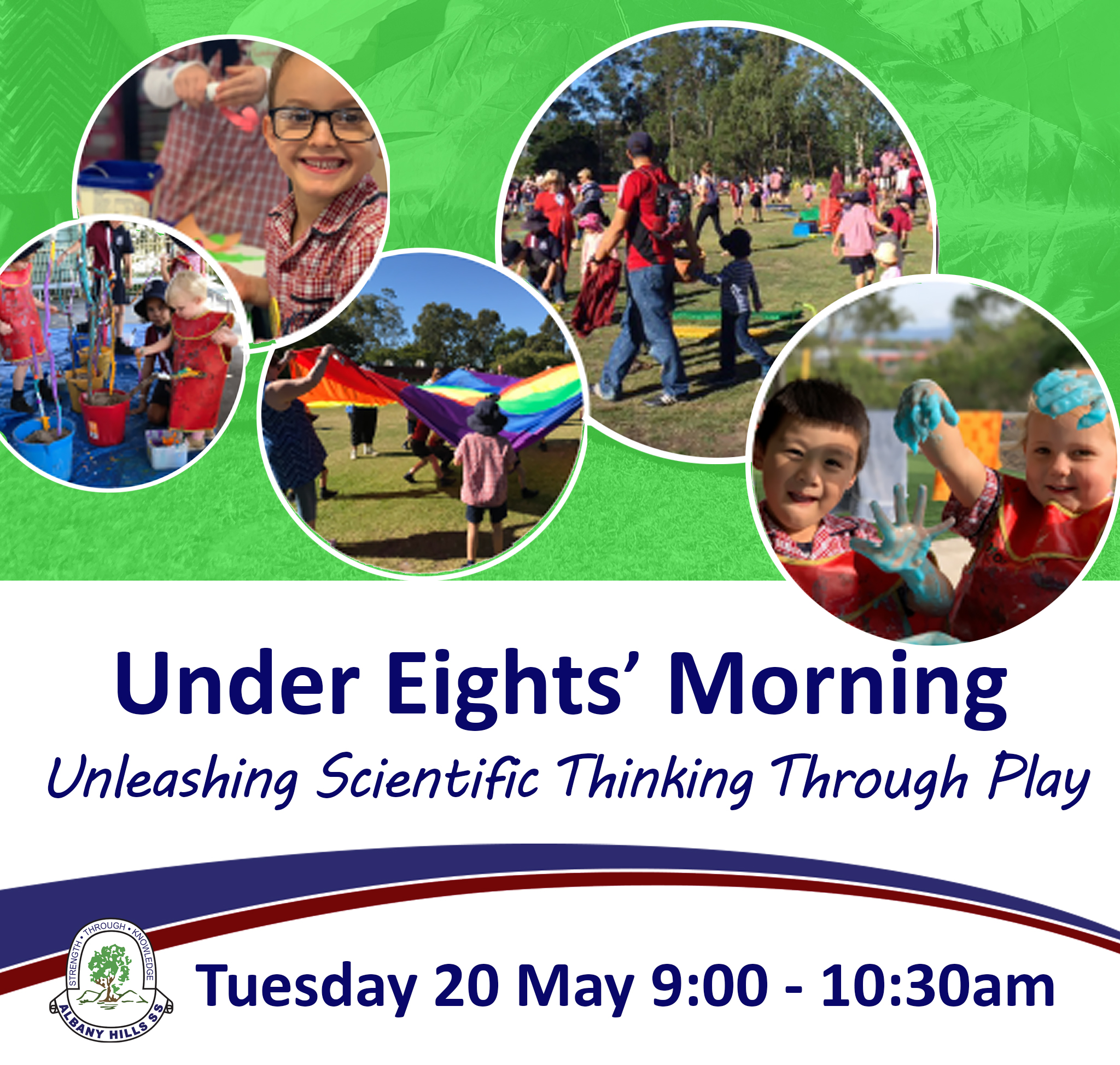 Under Eights' Morning

Unleashing Scientific Thinking Through Play

STRENGTH • THROUGH • KNOWLEDGE

ALBANY HILLS SS

Tuesday 20 May 9:00 - 10:30am